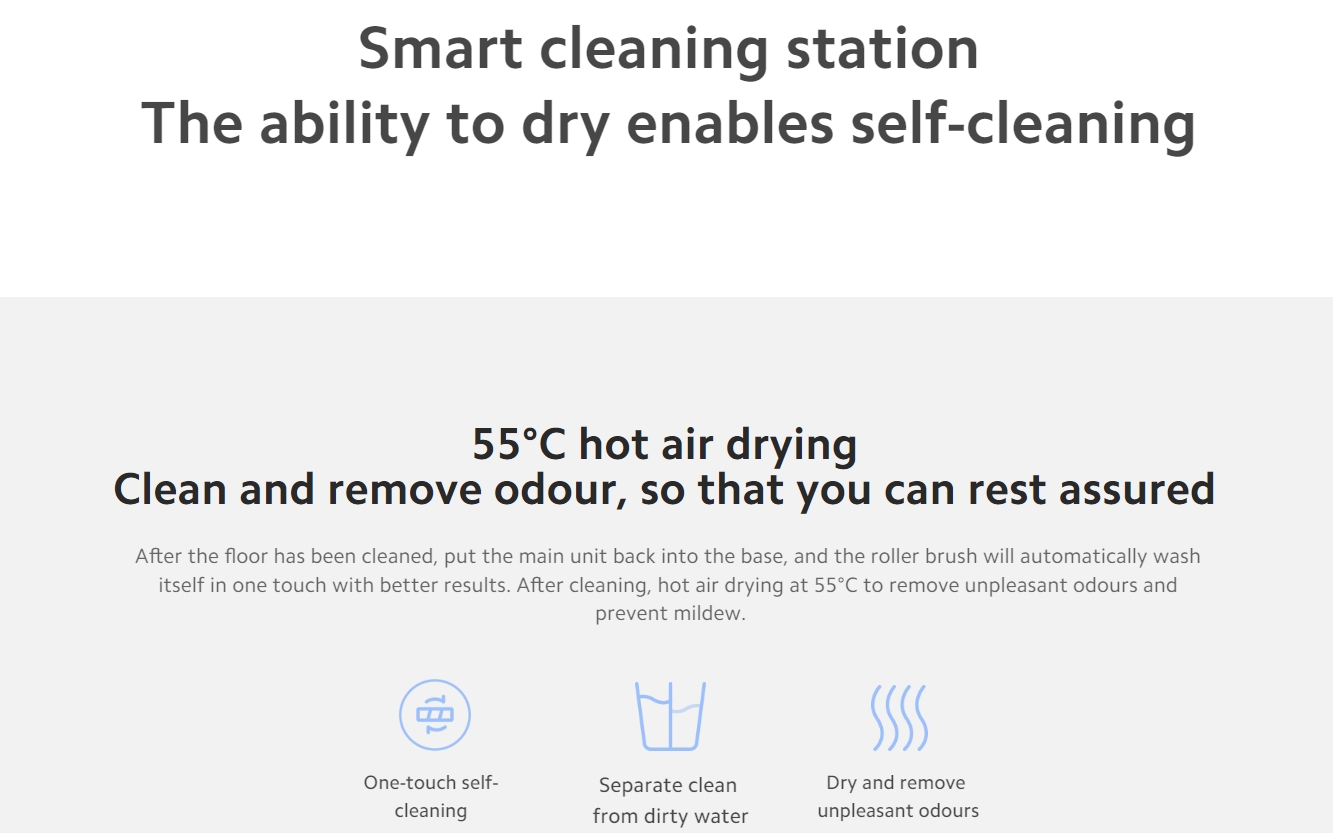 Smart cleaning station
The ability to dry enables self-cleaning

55°C hot air drying
Clean and remove odour, so that you can rest assured

After the floor has been cleaned, put the main unit back into the base, and the roller brush will automatically wash itself in one touch with better results. After cleaning, hot air drying at 55°C to remove unpleasant odours and prevent mildew.

One-touch self-cleaning

Separate clean from dirty water

Dry and remove unpleasant odours